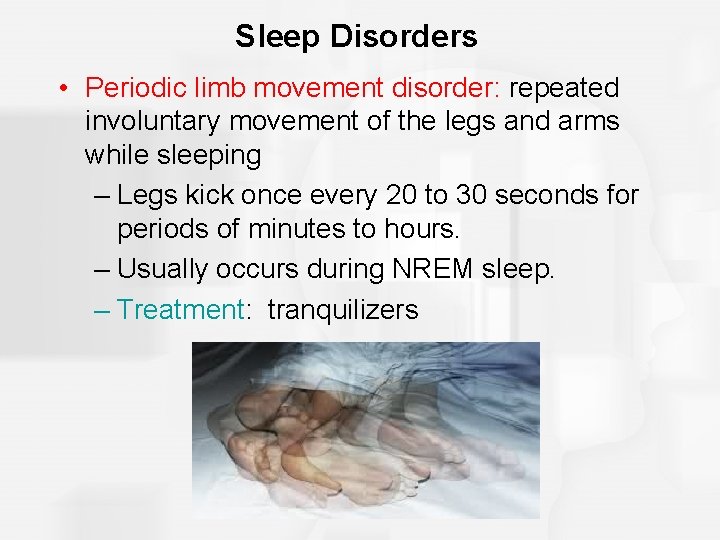 Sleep Disorders

• Periodic limb movement disorder: repeated involuntary movement of the legs and arms while sleeping

– Legs kick once every 20 to 30 seconds for periods of minutes to hours.

– Usually occurs during NREM sleep.

– Treatment: tranquilizers